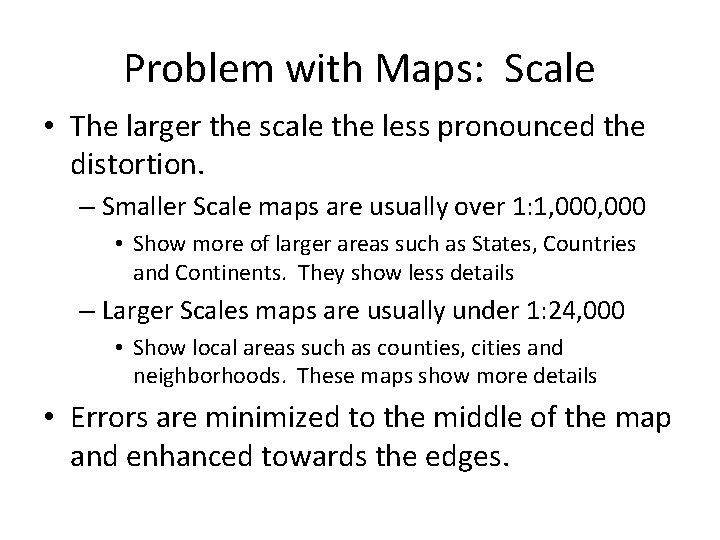 Problem with Maps: Scale

• The larger the scale the less pronounced the distortion.

– Smaller Scale maps are usually over 1:1,000,000

• Show more of larger areas such as States, Countries and Continents. They show less details

– Larger Scales maps are usually under 1:24,000

• Show local areas such as counties, cities and neighborhoods. These maps show more details

• Errors are minimized to the middle of the map and enhanced towards the edges.